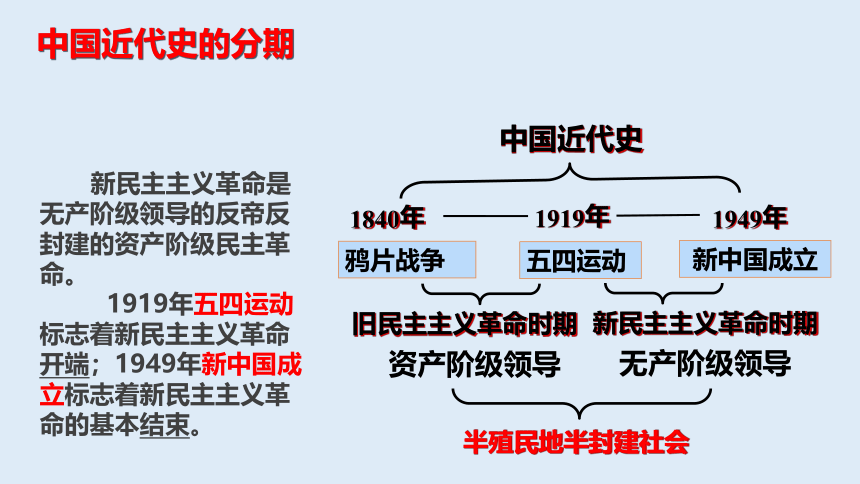 中国近代史的分期

新民主主义革命是无产阶级领导的反帝反封建的资产阶级民主革命。

1919年五四运动标志着新民主主义革命开端；1949年新中国成立标志着新民主主义革命的基本结束。

中国近代史

1840年 1919年 1949年

鸦片战争 五四运动 新中国成立

旧民主主义革命时期 新民主主义革命时期

资产阶级领导 无产阶级领导

半殖民地半封建社会